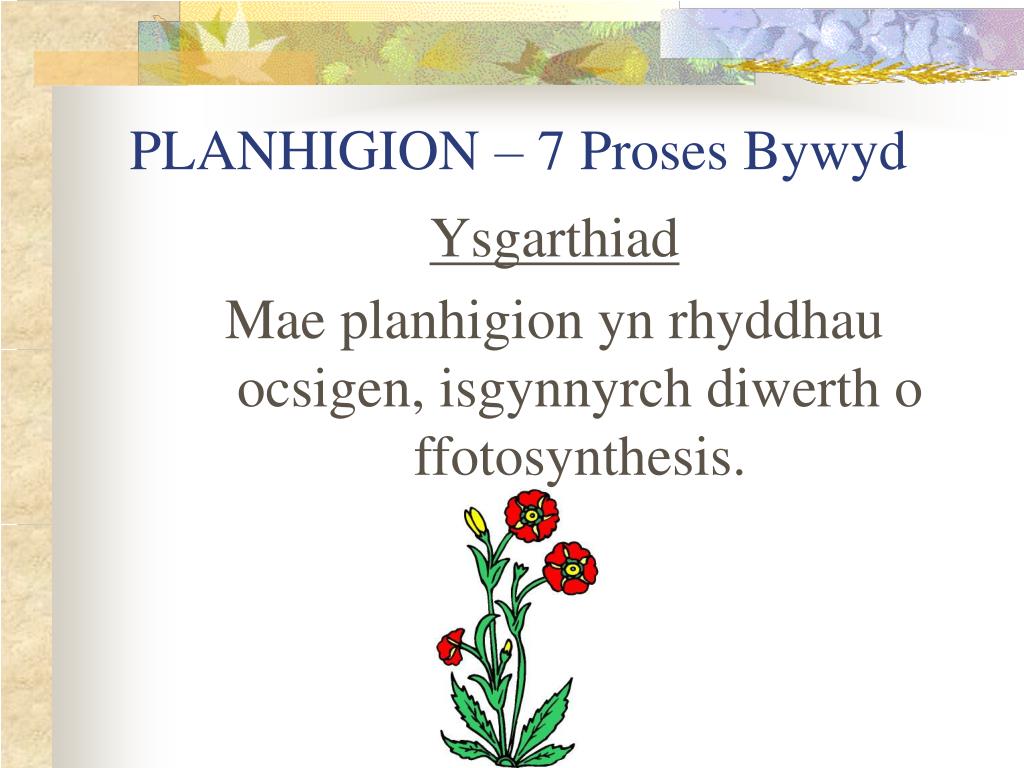 PLANHIGION – 7 Proses Bywyd

Ysgarthiad

Mae planhigion yn rhyddhau ocsigen, isgynnyrch diwerth o ffotosynthesis.